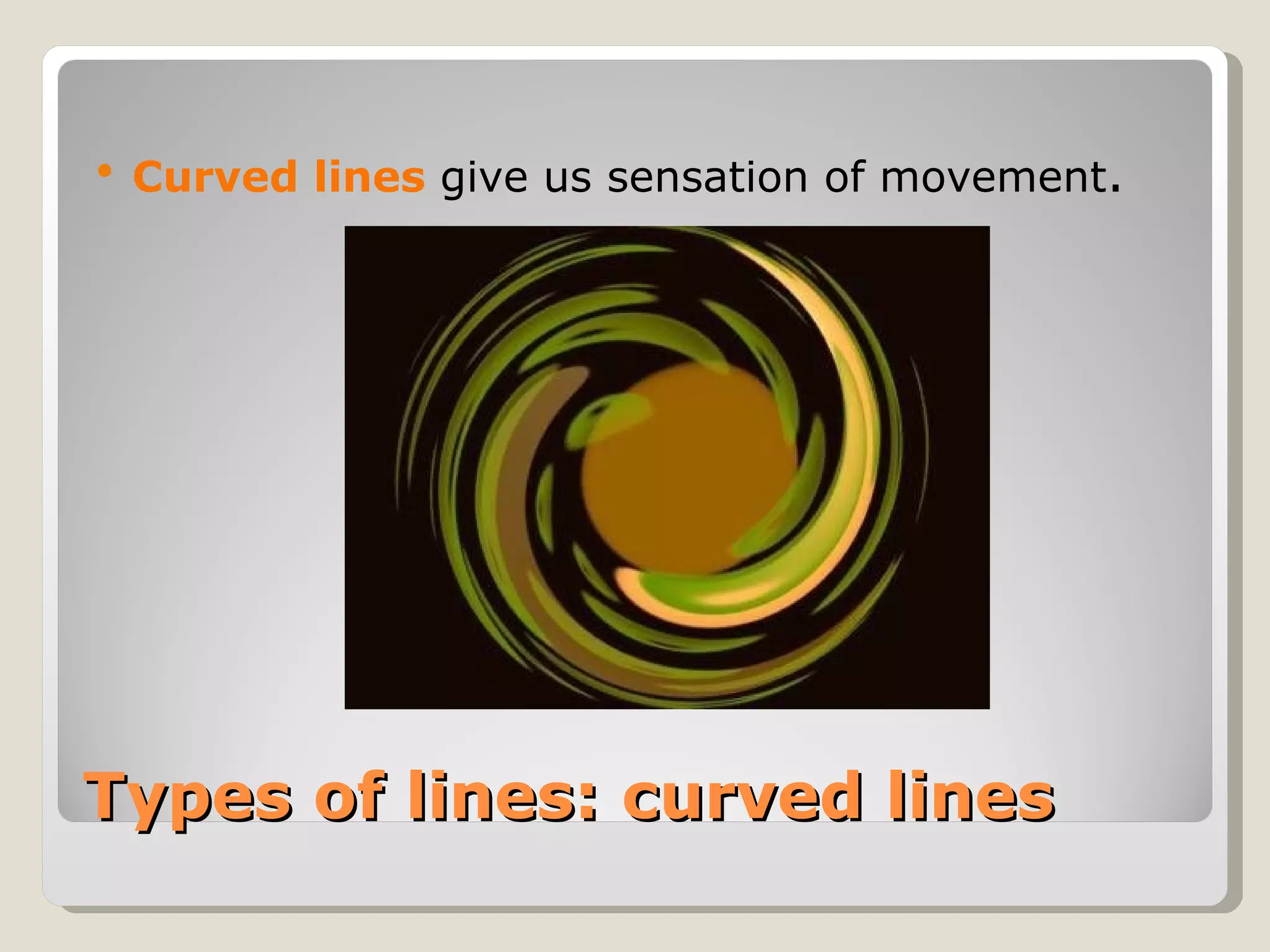 • Curved lines give us sensation of movement.

Types of lines: curved lines